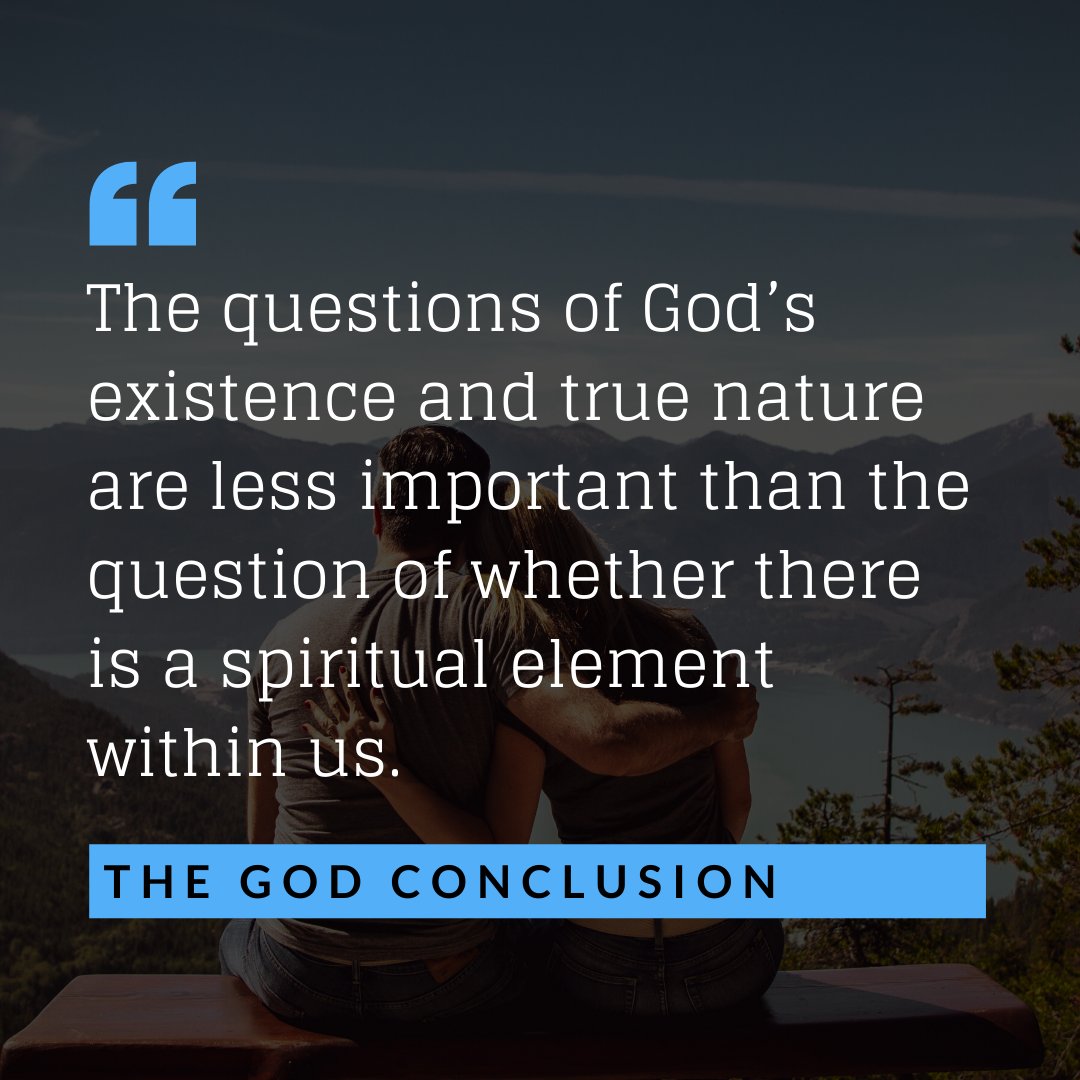 “

The questions of God’s existence and true nature are less important than the question of whether there is a spiritual element within us.

THE GOD CONCLUSION